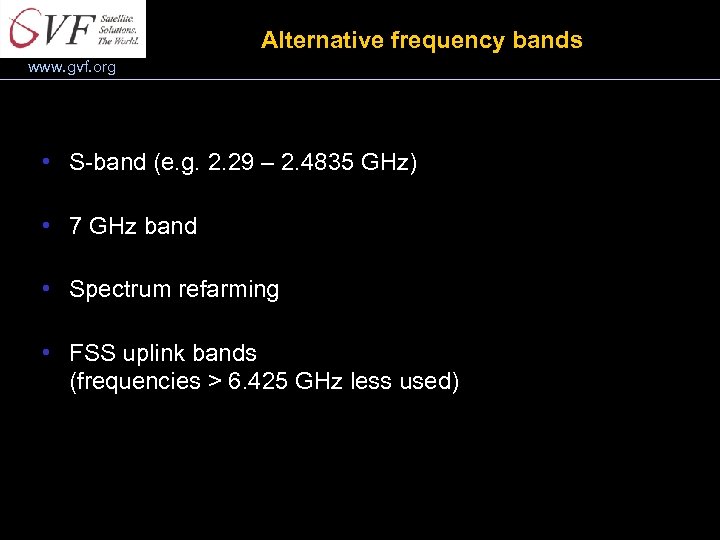 GVF Satellite. Solutions. The World.

www.gvf.org

Alternative frequency bands

• S-band (e.g. 2.29 – 2.4835 GHz)

• 7 GHz band

• Spectrum refarming

• FSS uplink bands
(frequencies > 6.425 GHz less used)